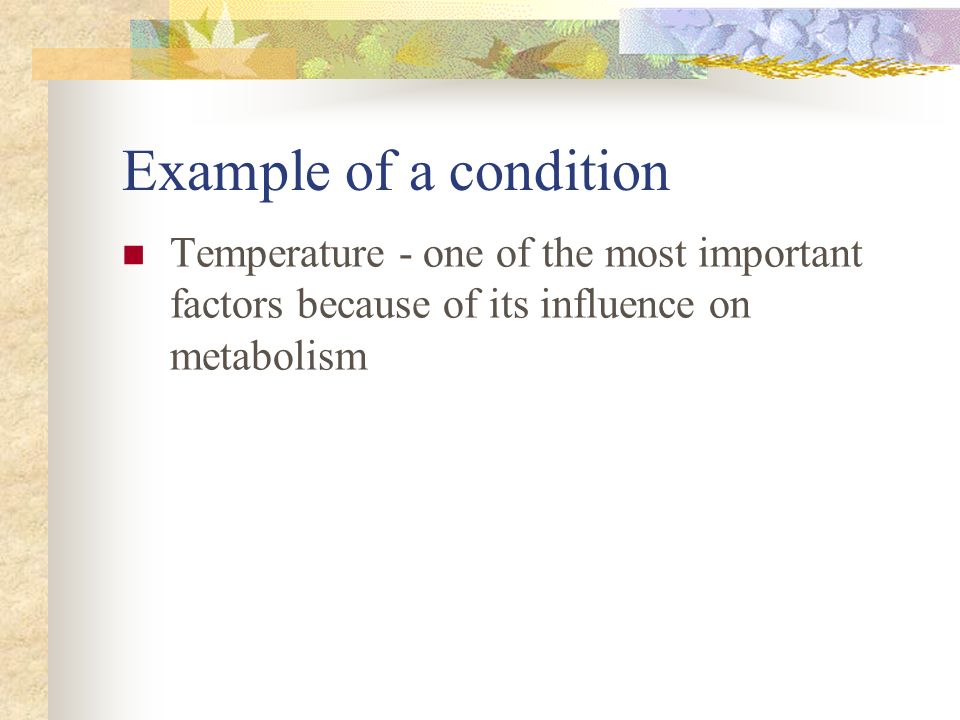 Example of a condition

Temperature - one of the most important factors because of its influence on metabolism